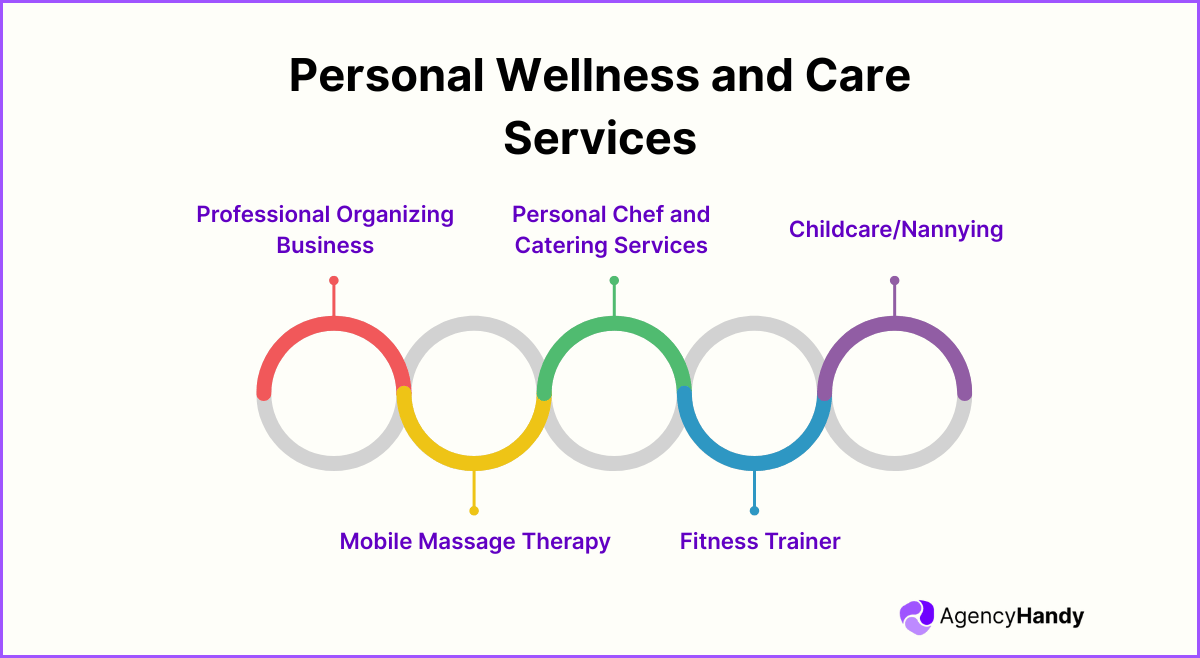 Personal Wellness and Care Services

Professional Organizing Business

Personal Chef and Catering Services

Childcare/Nannying

Mobile Massage Therapy

Fitness Trainer

AgencyHandy